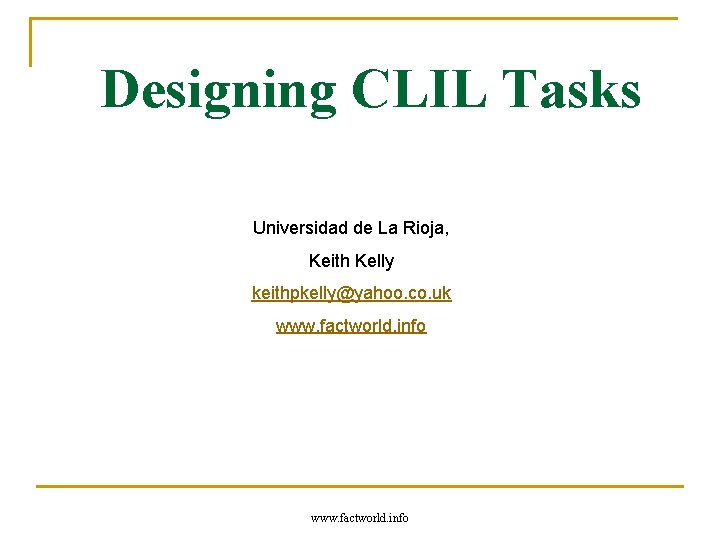 Designing CLIL Tasks

Universidad de La Rioja,

Keith Kelly

keithpkelly@yahoo.co.uk

www.factworld.info

www.factworld.info